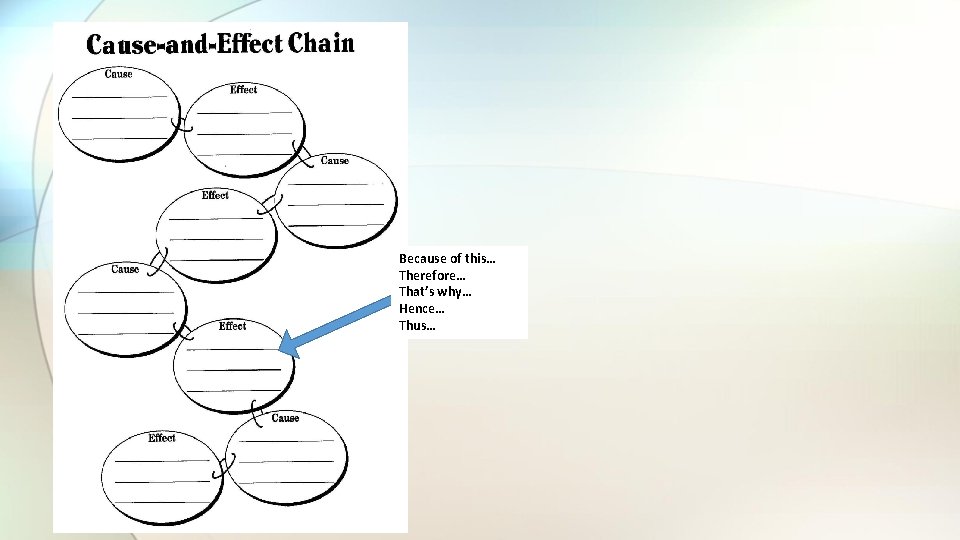 Cause-and-Effect Chain

Cause

Effect

Cause

Effect

Cause

Effect

Cause

Effect

Because of this…
Therefore…
That's why…
Hence…
Thus…